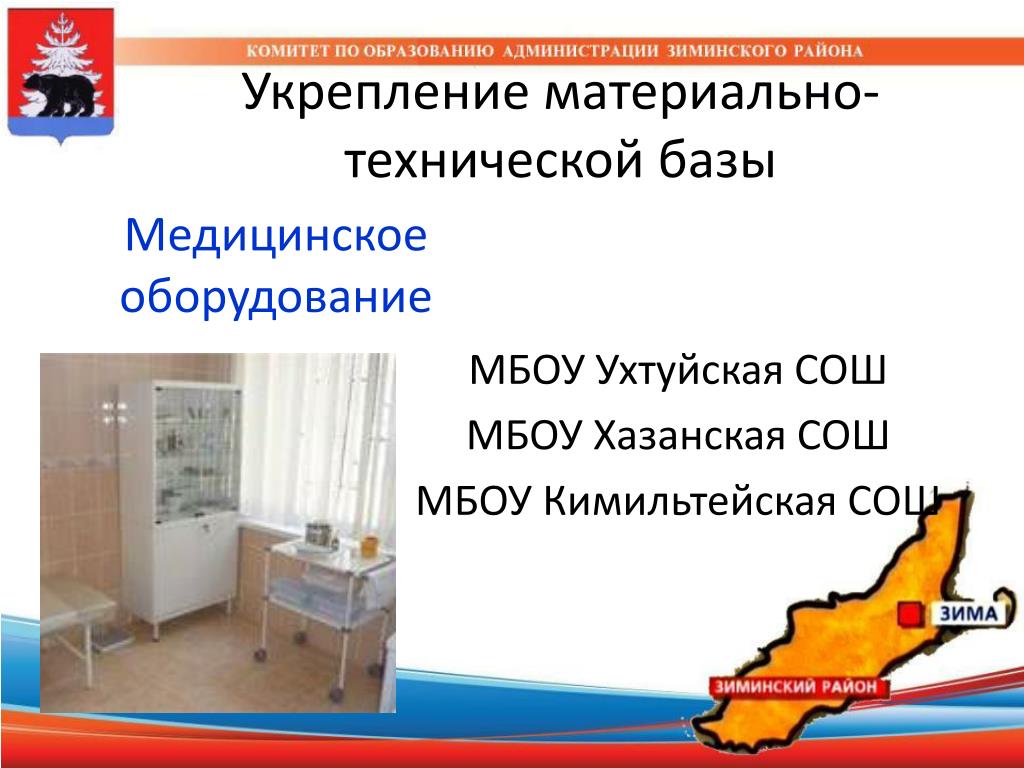 КОМИТЕТ ПО ОБРАЗОВАНИЮ АДМИНИСТРАЦИИ ЗИМИНСКОГО РАЙОНА

Укрепление материально-технической базы

Медицинское оборудование

МБОУ Ухтуйская СОШ

МБОУ Хазанская СОШ

МБОУ Кимильтейская СОШ

ЗИМА

ЗИМИНСКИЙ РАЙОН